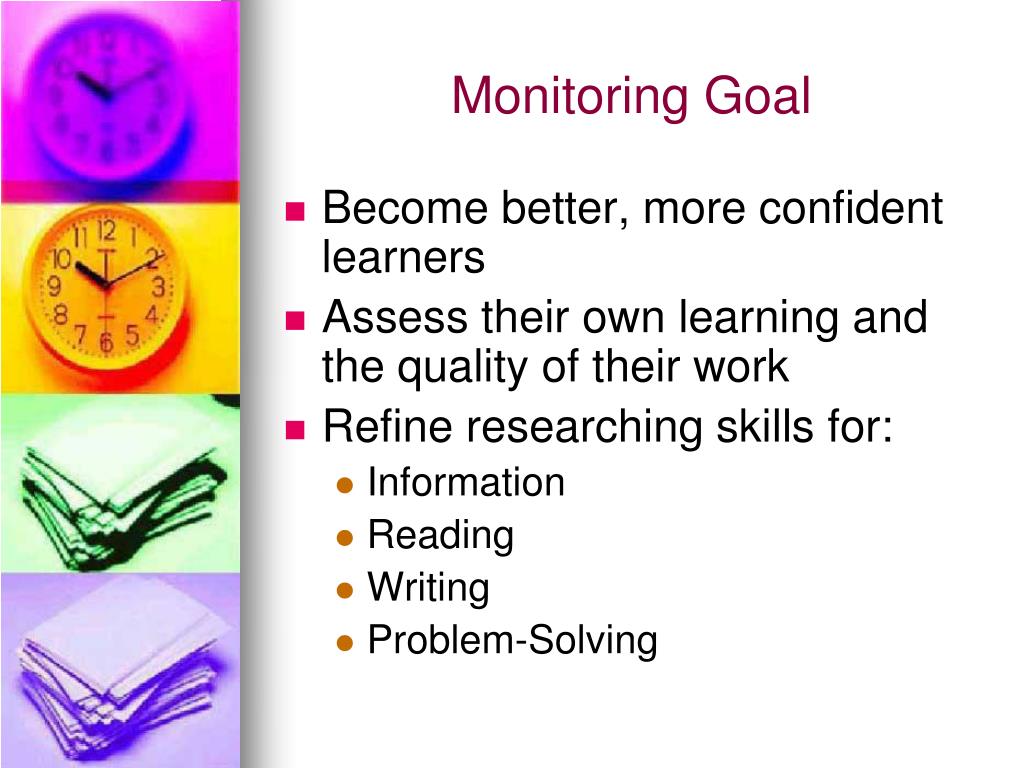 Monitoring Goal

- Become better, more confident learners
- Assess their own learning and the quality of their work
- Refine researching skills for:
  - Information
  - Reading
  - Writing
  - Problem-Solving